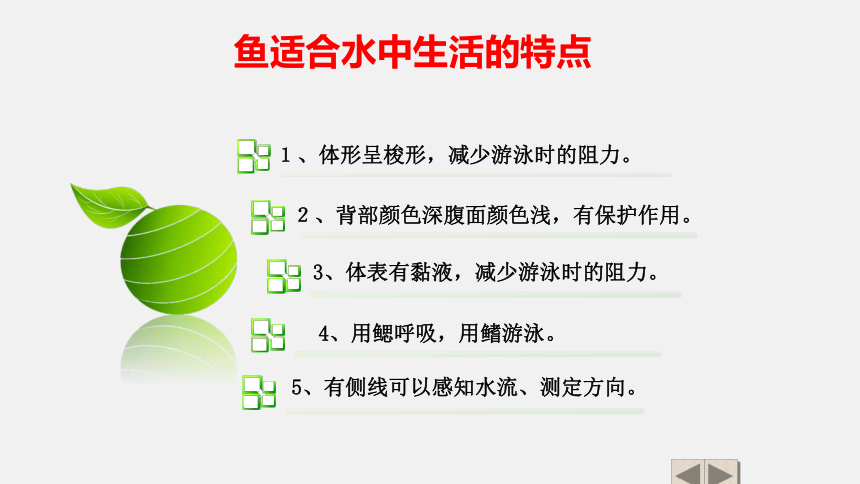 鱼适合水中生活的特点

1、体形呈梭形，减少游泳时的阻力。

2、背部颜色深腹面颜色浅，有保护作用。

3、体表有黏液，减少游泳时的阻力。

4、用鳃呼吸，用鳍游泳。

5、有侧线可以感知水流、测定方向。